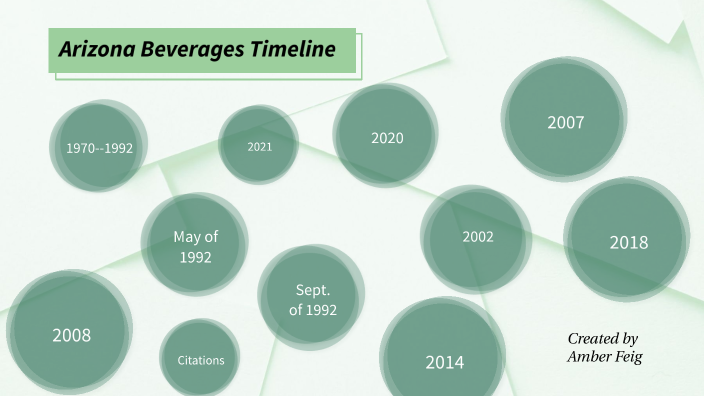 Arizona Beverages Timeline

1970--1992

2021

2020

2007

May of 1992

2002

2018

Sept. of 1992

2008

Citations

2014

Created by Amber Feig